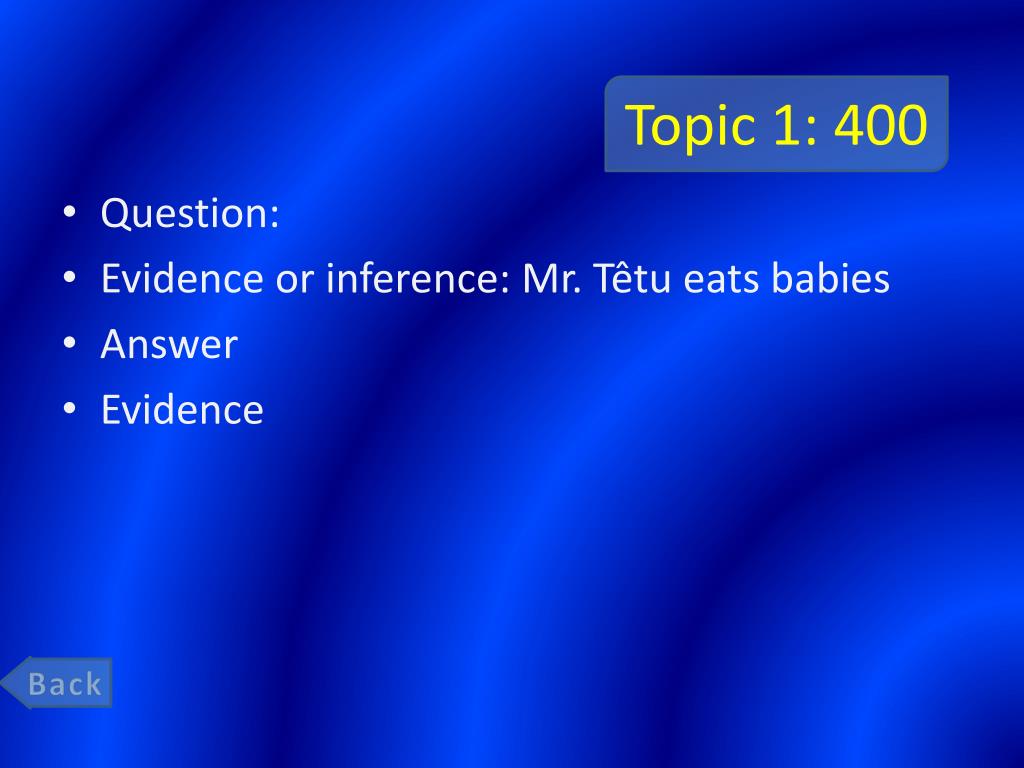 Topic 1: 400

• Question:
• Evidence or inference: Mr. Têtu eats babies
• Answer
• Evidence

Back